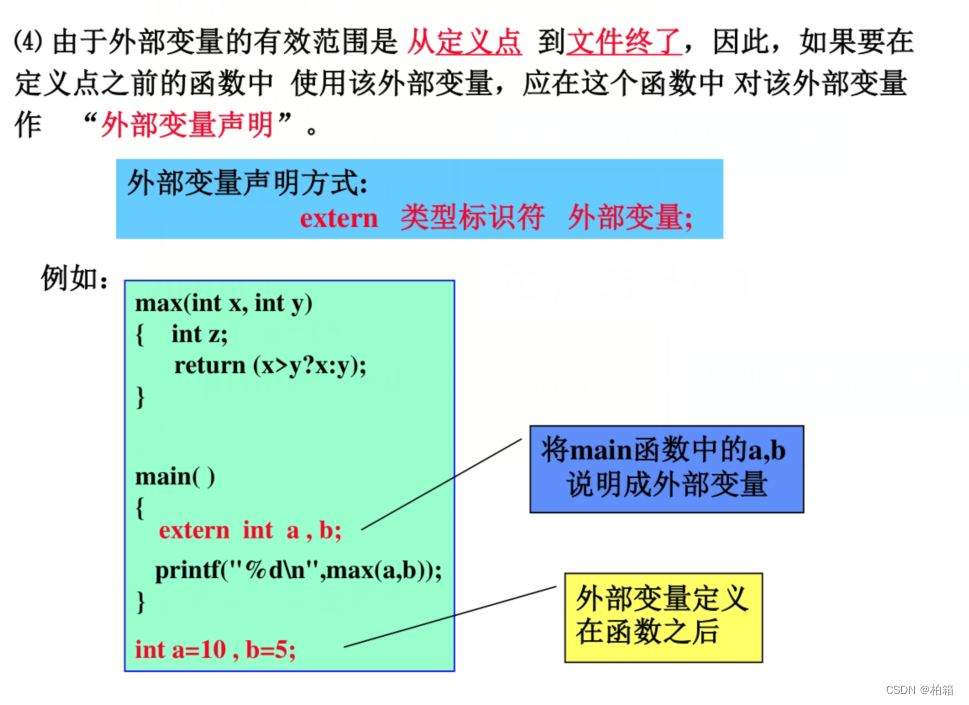 ⑷ 由于外部变量的有效范围是 从定义点 到文件终了，因此，如果要在定义点之前的函数中 使用该外部变量，应在这个函数中 对该外部变量作 “外部变量声明”。

外部变量声明方式:
extern 类型标识符 外部变量;

例如:

max(int x, int y)
{ int z;
return (x>y?x:y);
}

main( )
{
extern int a , b;
printf("%d\n",max(a,b));
}

int a=10 , b=5;

将main函数中的a,b说明成外部变量

外部变量定义在函数之后

CSDN @柏箱